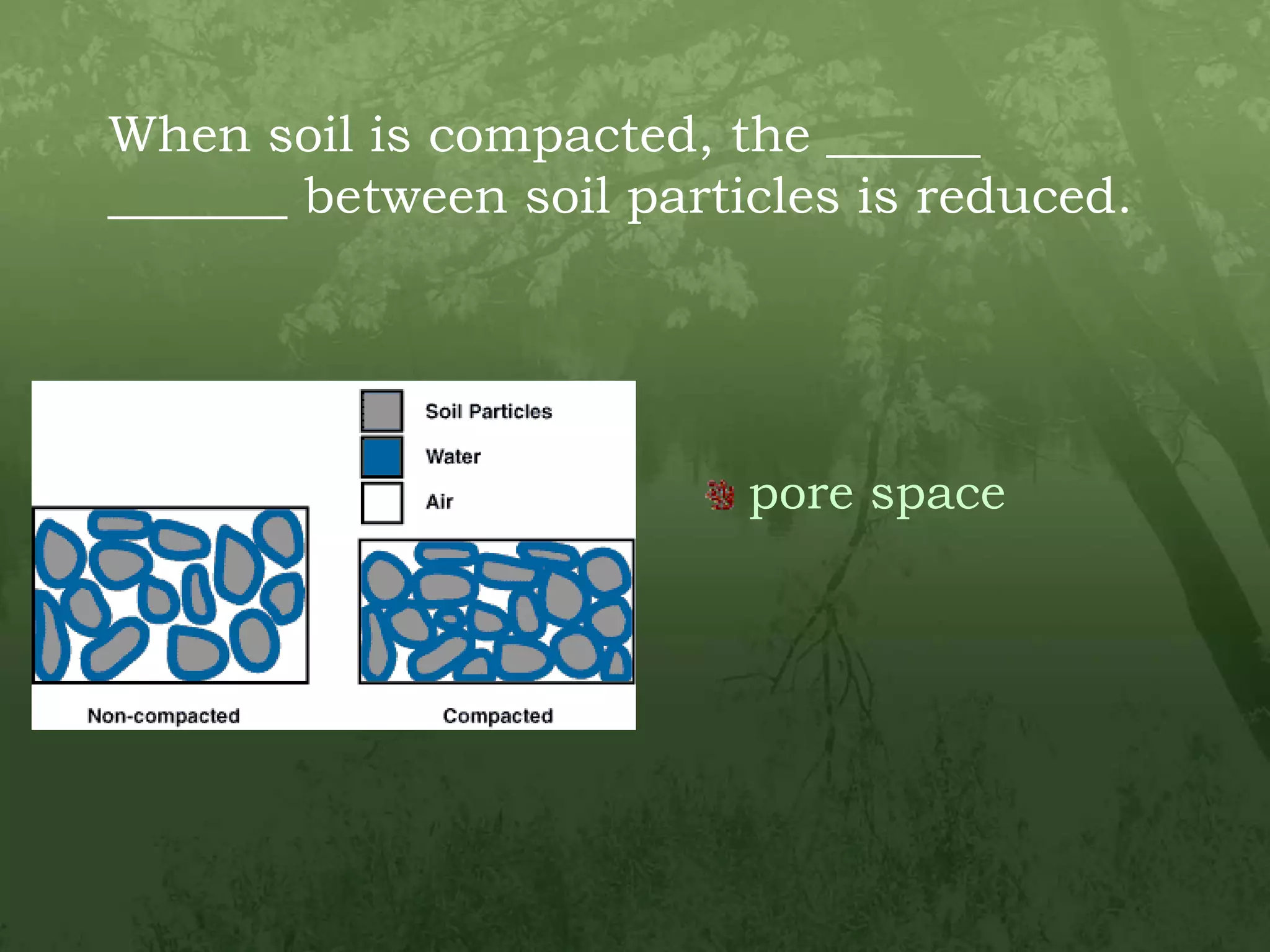 When soil is compacted, the ______ _______ between soil particles is reduced.

Soil Particles
Water
Air

Non-compacted
Compacted

pore space